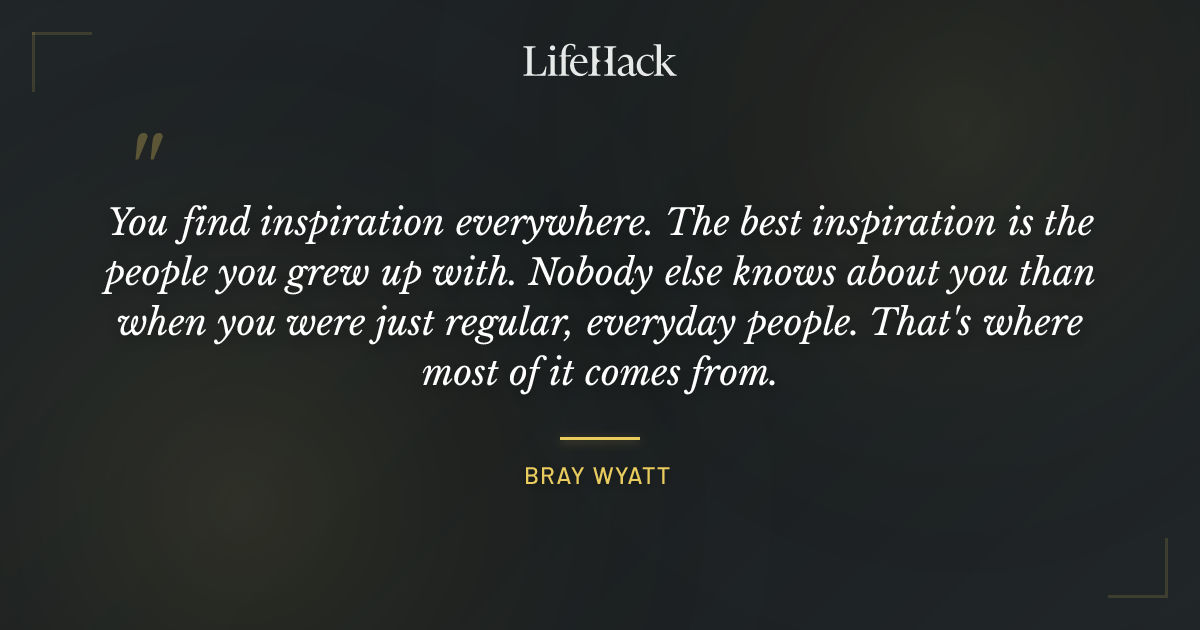 LifeHack

"

You find inspiration everywhere. The best inspiration is the people you grew up with. Nobody else knows about you than when you were just regular, everyday people. That's where most of it comes from.

BRAY WYATT